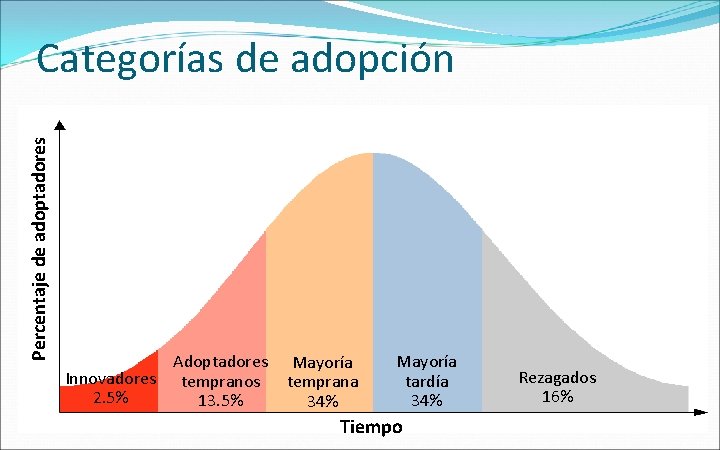 Categorías de adopción

Percentaje de adoptadores

Innovadores
2.5%

Adoptadores
tempranos
13.5%

Mayoría
temprana
34%

Mayoría
tardía
34%

Rezagados
16%

Tiempo